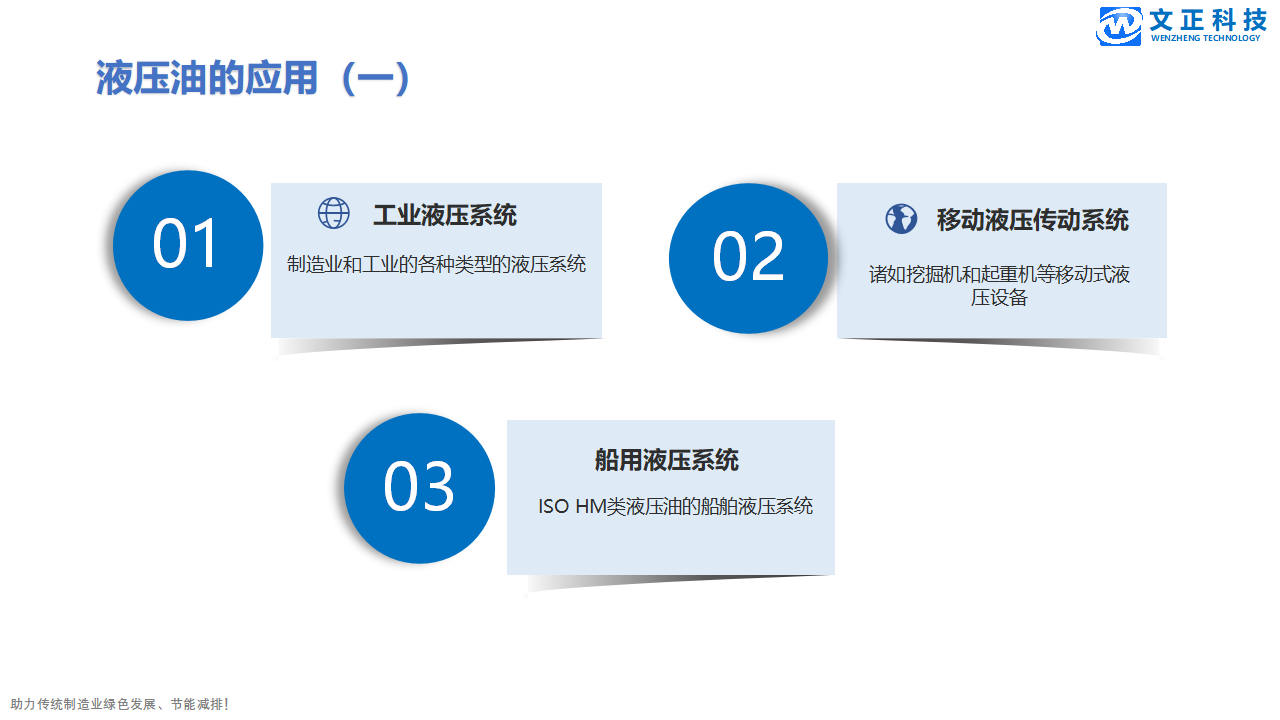 文正科技
WENZHENG TECHNOLOGY

液压油的应用（一）

01

工业液压系统

制造业和工业的各种类型的液压系统

02

移动液压传动系统

诸如挖掘机和起重机等移动式液压设备

03

船用液压系统

ISO HM类液压油的船舶液压系统

助力传统制造业绿色发展、节能减排！